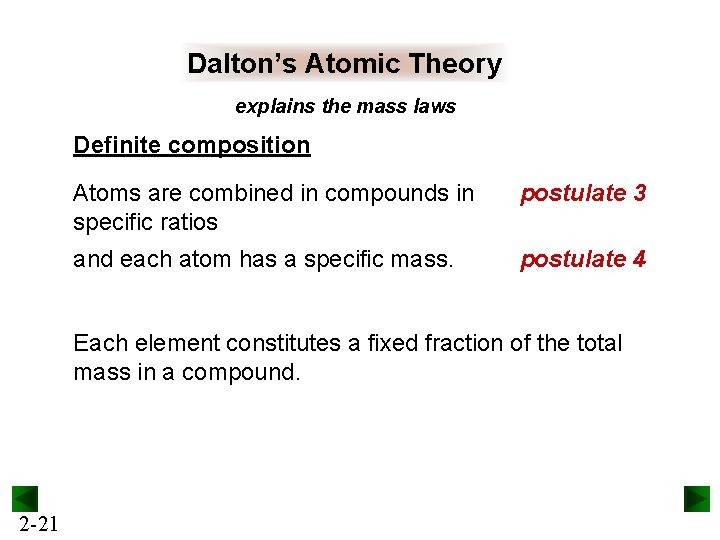 Dalton's Atomic Theory

explains the mass laws

Definite composition

Atoms are combined in compounds in specific ratios postulate 3

and each atom has a specific mass. postulate 4

Each element constitutes a fixed fraction of the total mass in a compound.

2-21